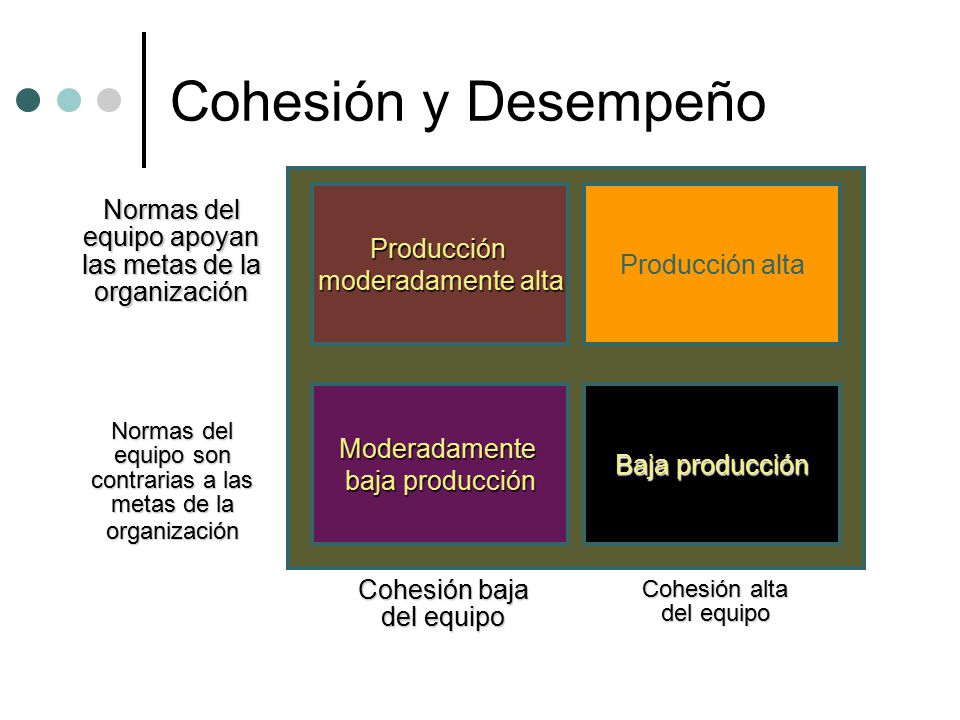 Cohesión y Desempeño

Normas del equipo apoyan las metas de la organización

Producción moderadamente alta

Producción alta

Normas del equipo son contrarias a las metas de la organización

Moderadamente baja producción

Baja producción

Cohesión baja del equipo

Cohesión alta del equipo